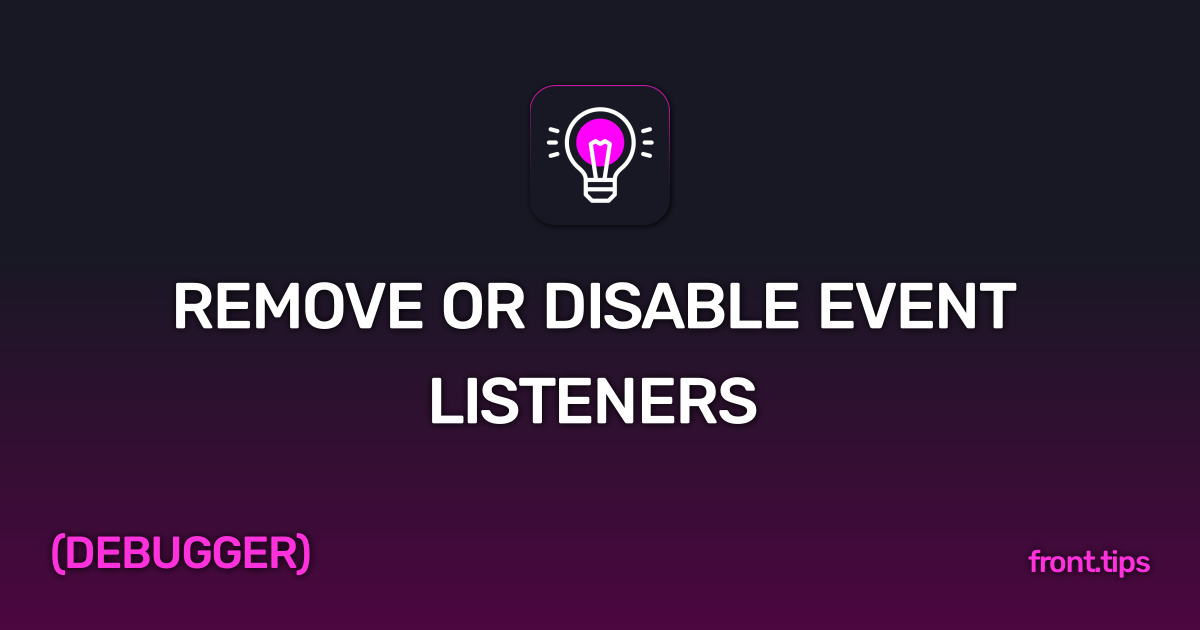 REMOVE OR DISABLE EVENT LISTENERS

(DEBUGGER)

front.tips